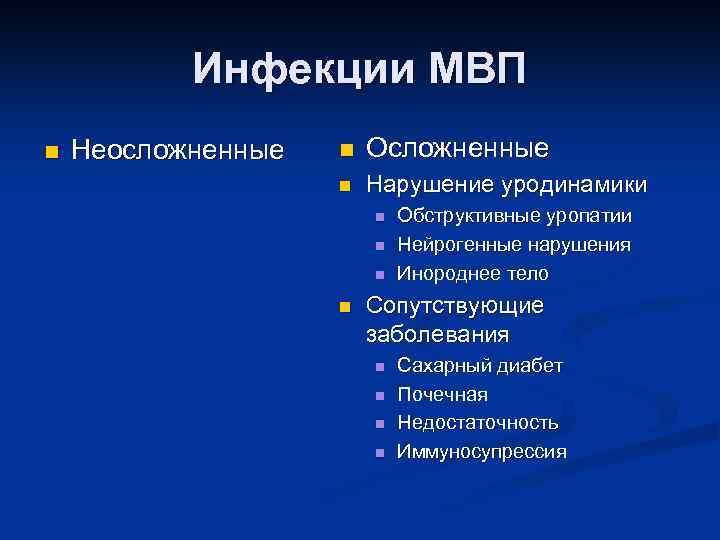 Инфекции МВП

- Неосложненные

- Осложненные
- Нарушение уродинамики
  - Обструктивные уропатии
  - Нейрогенные нарушения
  - Инороднее тело
- Сопутствующие заболевания
  - Сахарный диабет
  - Почечная
  - Недостаточность
  - Иммуносупрессия